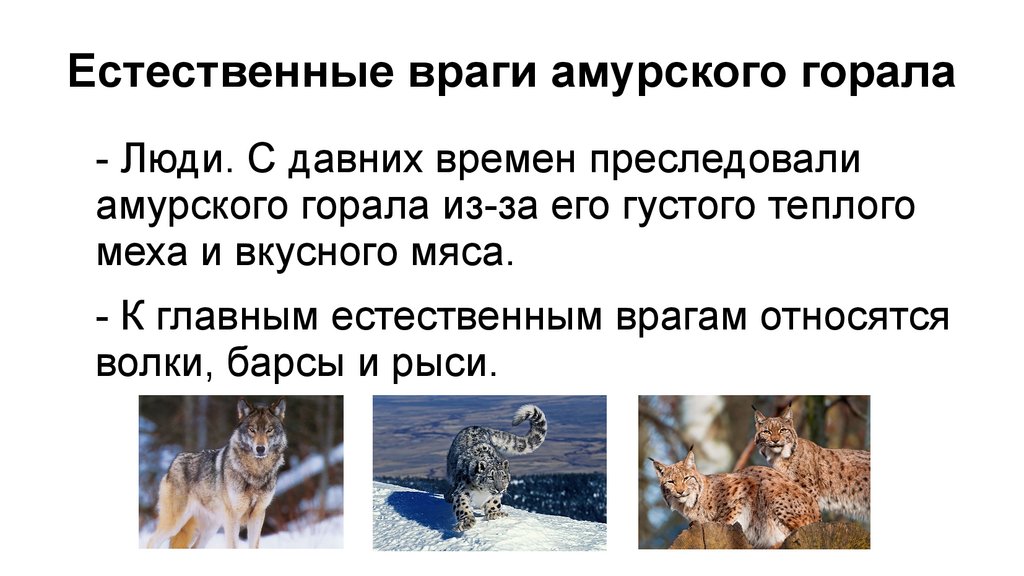 Естественные враги амурского горала

- Люди. С давних времен преследовали амурского горала из-за его густого теплого меха и вкусного мяса.

- К главным естественным врагам относятся волки, барсы и рыси.